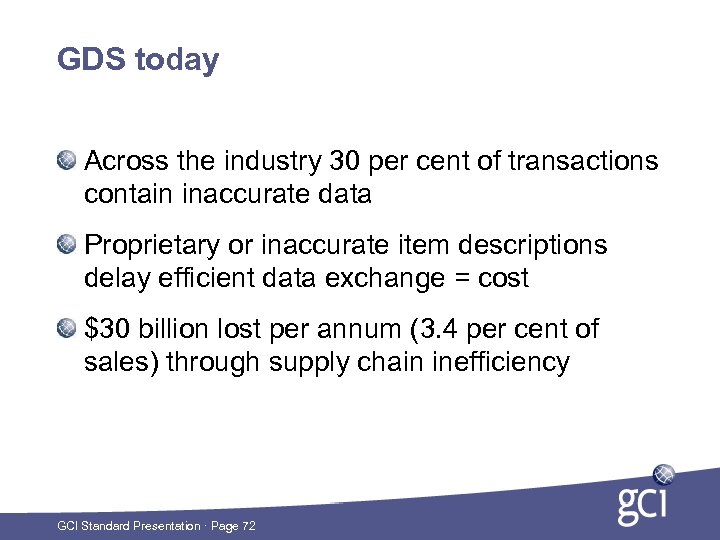 GDS today

Across the industry 30 per cent of transactions contain inaccurate data

Proprietary or inaccurate item descriptions delay efficient data exchange = cost

\$30 billion lost per annum (3.4 per cent of sales) through supply chain inefficiency

GCI Standard Presentation · Page 72

gci